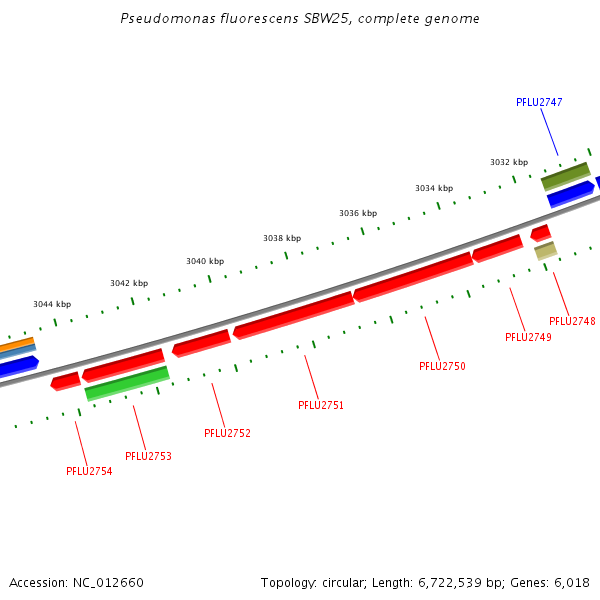 Pseudomonas fluorescens SBW25, complete genome

PFLU2747

3032 kbp

3034 kbp

3036 kbp

3038 kbp

3040 kbp

3042 kbp

3044 kbp

PFLU2748

PFLU2749

PFLU2750

PFLU2751

PFLU2752

PFLU2753

PFLU2754

Accession: NC_012660

Topology: circular; Length: 6,722,539 bp; Genes: 6,018